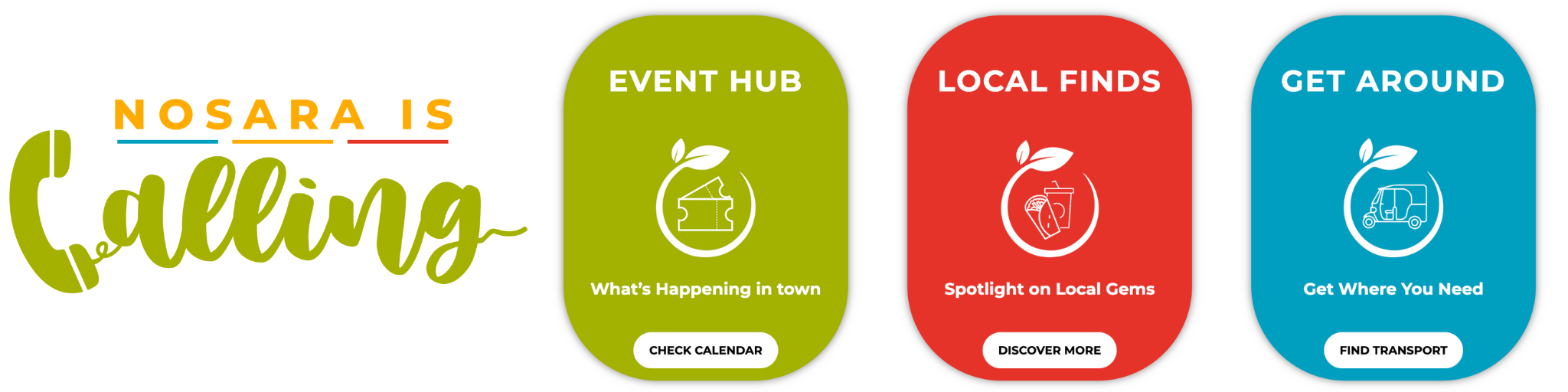 NOSARA IS
Calling

EVENT HUB

What's Happening in town

CHECK CALENDAR

LOCAL FINDS

Spotlight on Local Gems

DISCOVER MORE

GET AROUND

Get Where You Need

FIND TRANSPORT